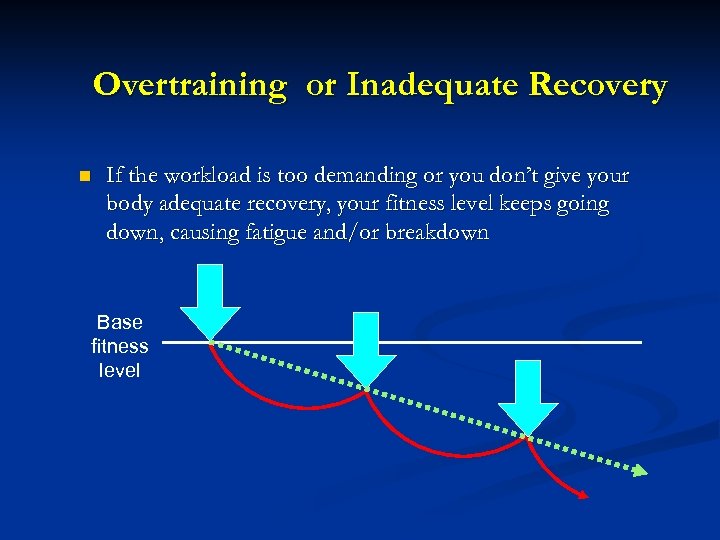 Overtraining  or Inadequate Recovery

If the workload is too demanding or you don't give your body adequate recovery, your fitness level keeps going down, causing fatigue and/or breakdown

Base fitness level